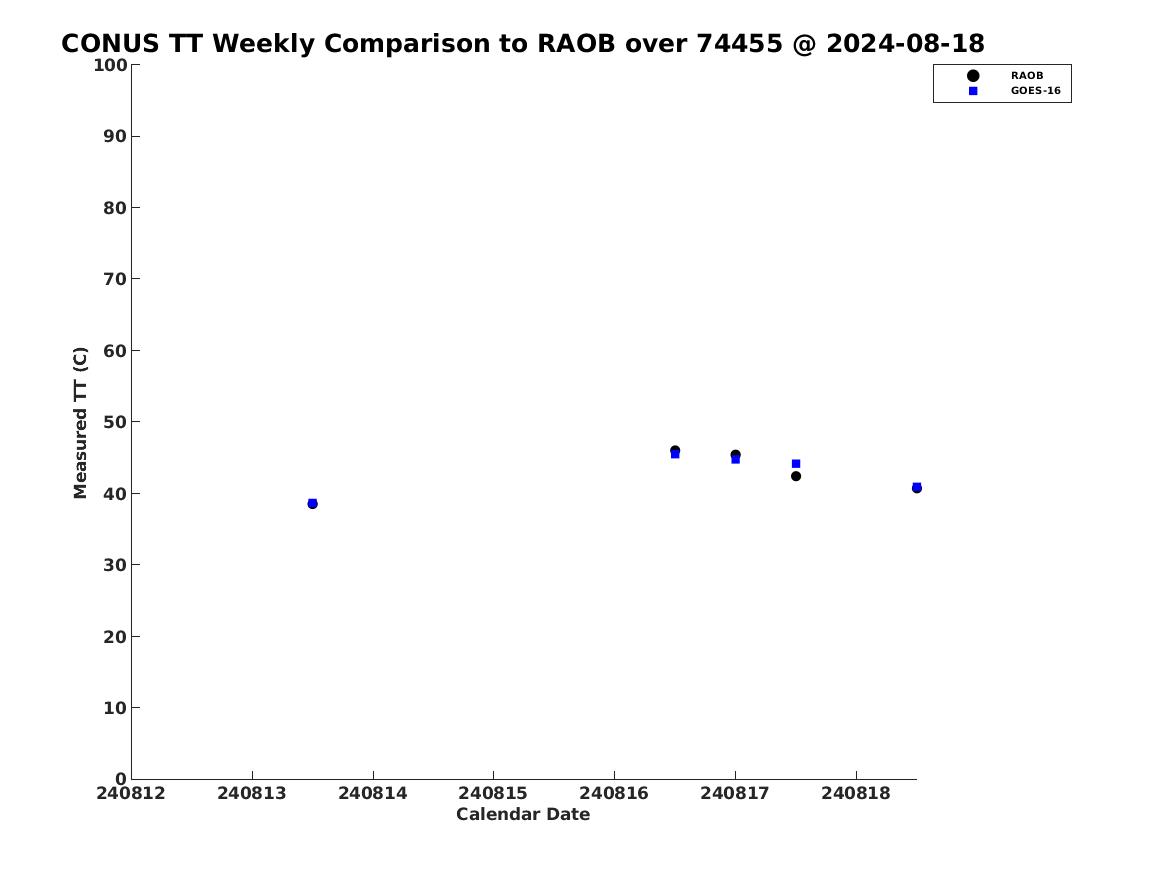 CONUS TT Weekly Comparison to RAOB over 74455 @ 2024-08-18

RAOB
GOES-16

Measured TT (C)

100
90
80
70
60
50
40
30
20
10
0

240812 240813 240814 240815 240816 240817 240818

Calendar Date